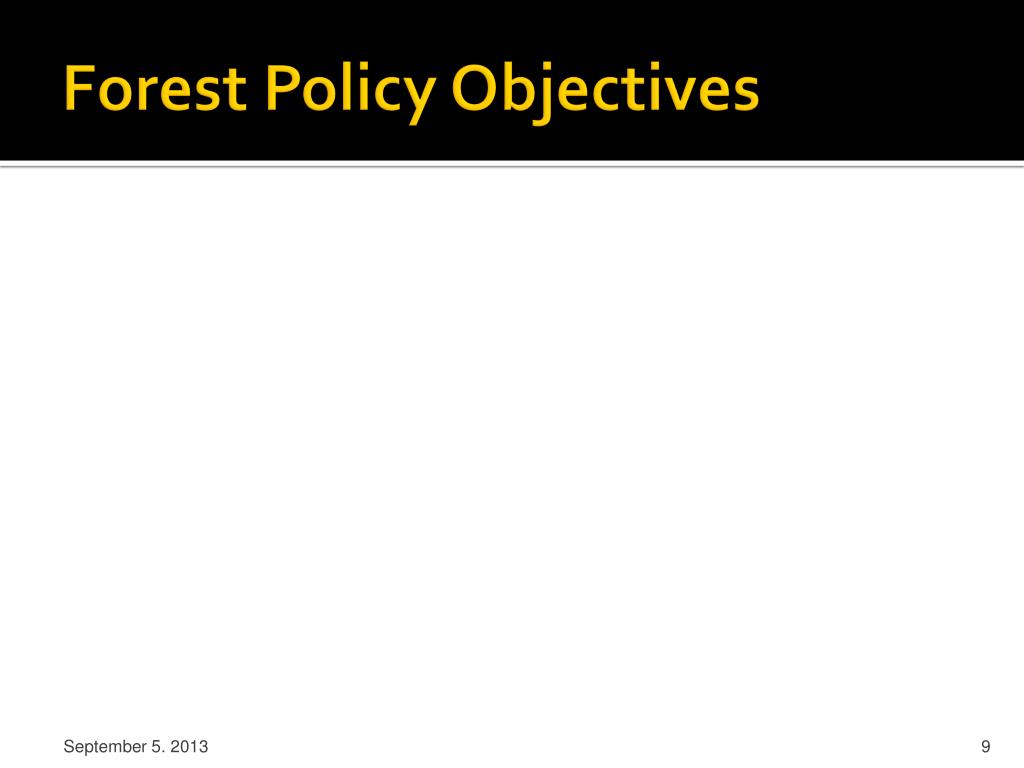 Forest Policy Objectives

September 5. 2013

9